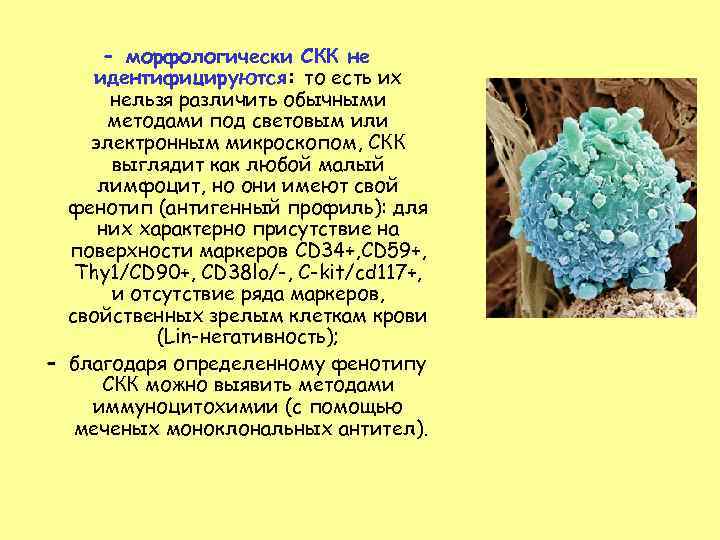 - морфологически СКК не идентифицируются: то есть их нельзя различить обычными методами под световым или электронным микроскопом, СКК выглядит как любой малый лимфоцит, но они имеют свой фенотип (антигенный профиль): для них характерно присутствие на поверхности маркеров CD34+,CD59+, Thy1/CD90+, CD38lo/-, C-kit/cd117+, и отсутствие ряда маркеров, свойственных зрелым клеткам крови (Lin-негативность);

- благодаря определенному фенотипу СКК можно выявить методами иммуноцитохимии (с помощью меченых моноклональных антител).